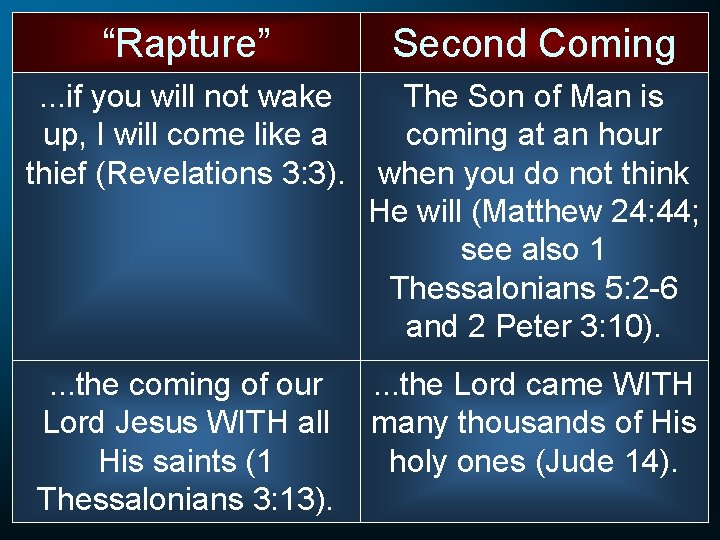 | “Rapture” | Second Coming |
|---|---|
| ...if you will not wake up, I will come like a thief (Revelations 3:3). | The Son of Man is coming at an hour when you do not think He will (Matthew 24:44; see also 1 Thessalonians 5:2-6 and 2 Peter 3:10). |
| ...the coming of our Lord Jesus WITH all His saints (1 Thessalonians 3:13). | ...the Lord came WITH many thousands of His holy ones (Jude 14). |